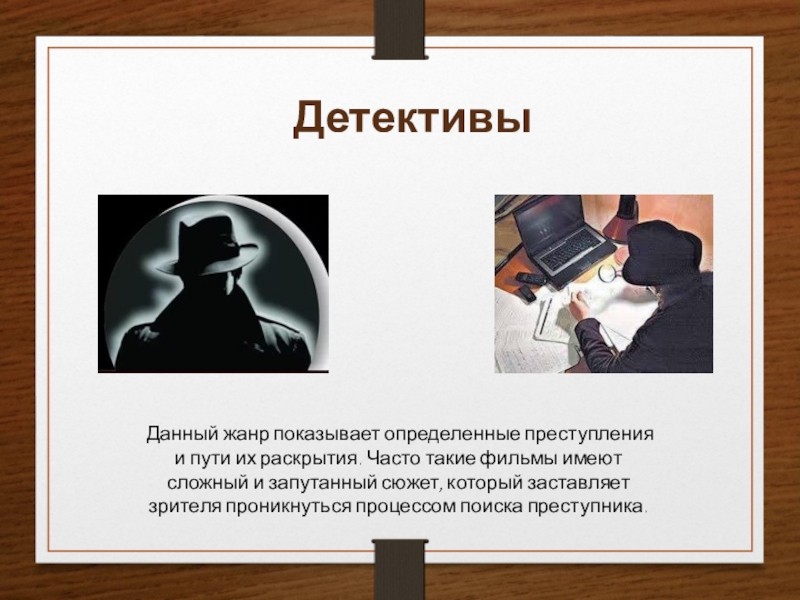 Детективы

Данный жанр показывает определенные преступления и пути их раскрытия. Часто такие фильмы имеют сложный и запутанный сюжет, который заставляет зрителя проникнуться процессом поиска преступника.